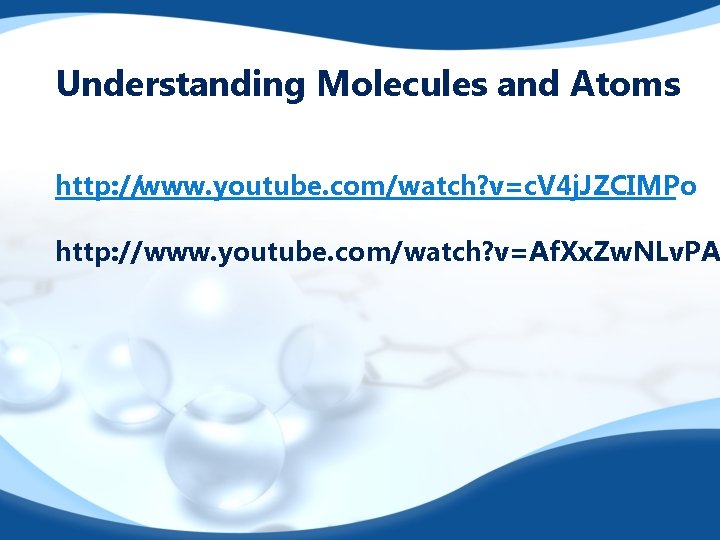 Understanding Molecules and Atoms

http://www.youtube.com/watch?v=cV4jJZCIMPo

http://www.youtube.com/watch?v=AfXxZwNLvPA